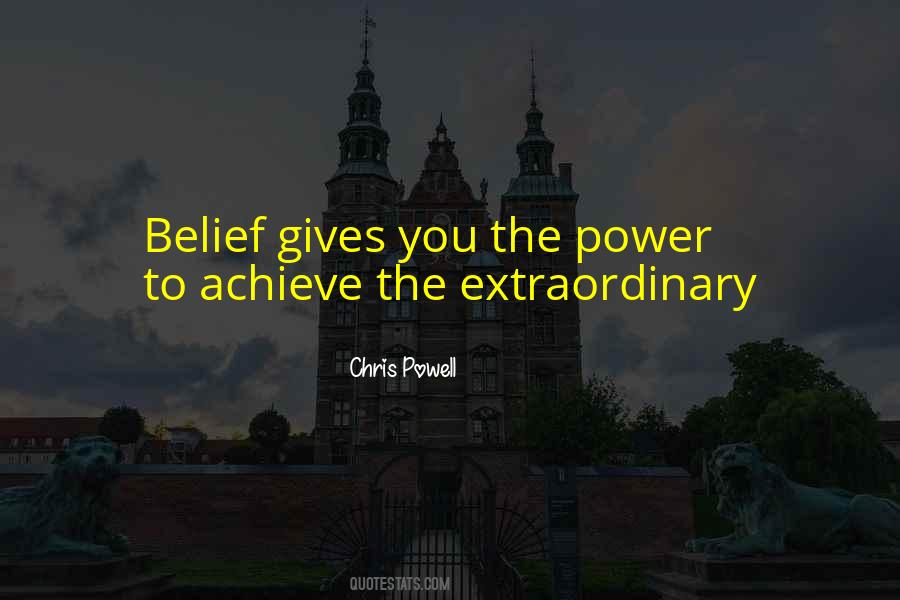 Belief gives you the power to achieve the extraordinary

Chris Powell

QUOTESTATS.COM